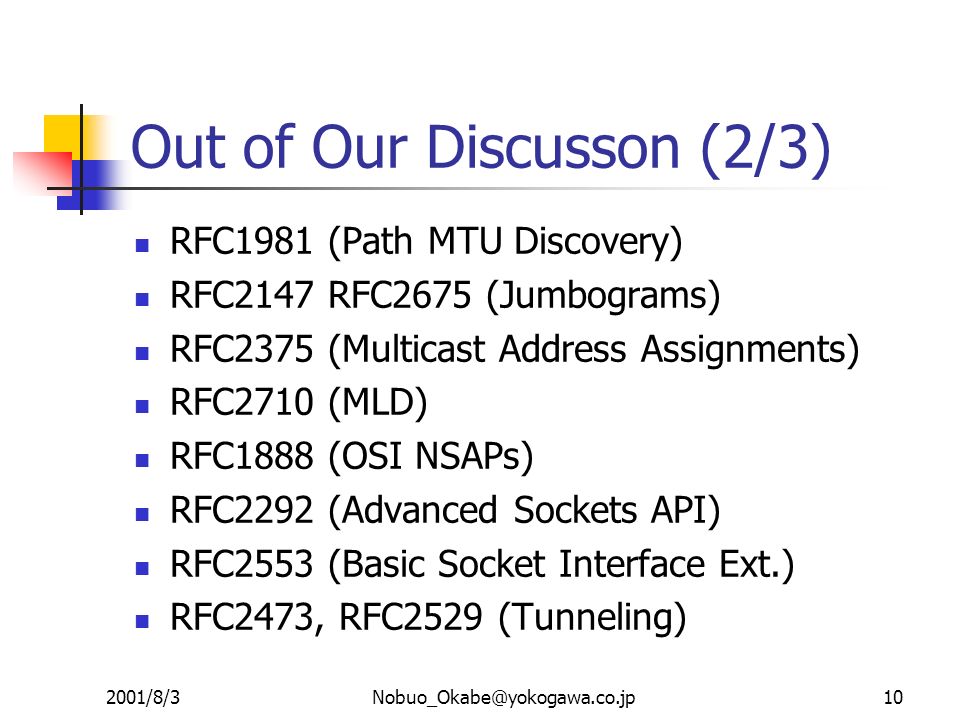 Out of Our Discusson (2/3)

- RFC1981 (Path MTU Discovery)
- RFC2147 RFC2675 (Jumbograms)
- RFC2375 (Multicast Address Assignments)
- RFC2710 (MLD)
- RFC1888 (OSI NSAPs)
- RFC2292 (Advanced Sockets API)
- RFC2553 (Basic Socket Interface Ext.)
- RFC2473, RFC2529 (Tunneling)

2001/8/3 Nobuo_Okabe@yokogawa.co.jp 10